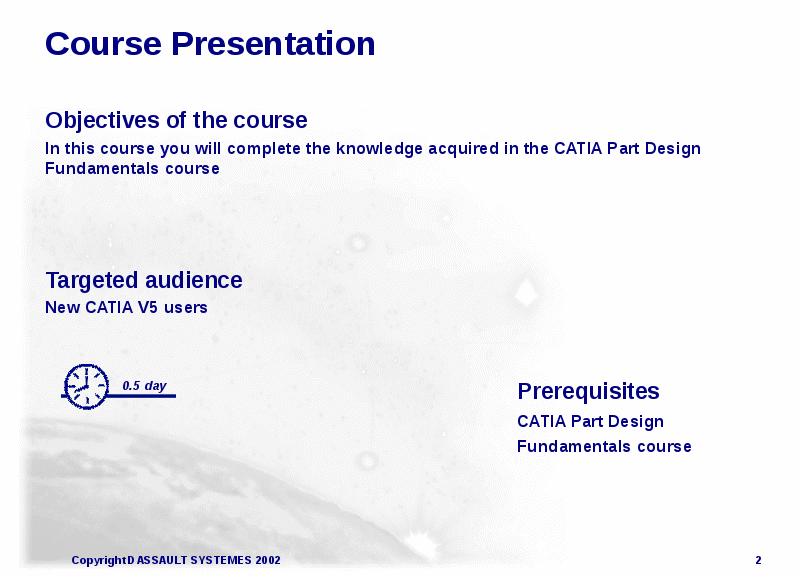 Course Presentation

Objectives of the course

In this course you will complete the knowledge acquired in the CATIA Part Design Fundamentals course

Targeted audience

New CATIA V5 users

0.5 day

Prerequisites

CATIA Part Design

Fundamentals course

Copyright DASSAULT SYSTEMES 2002

2